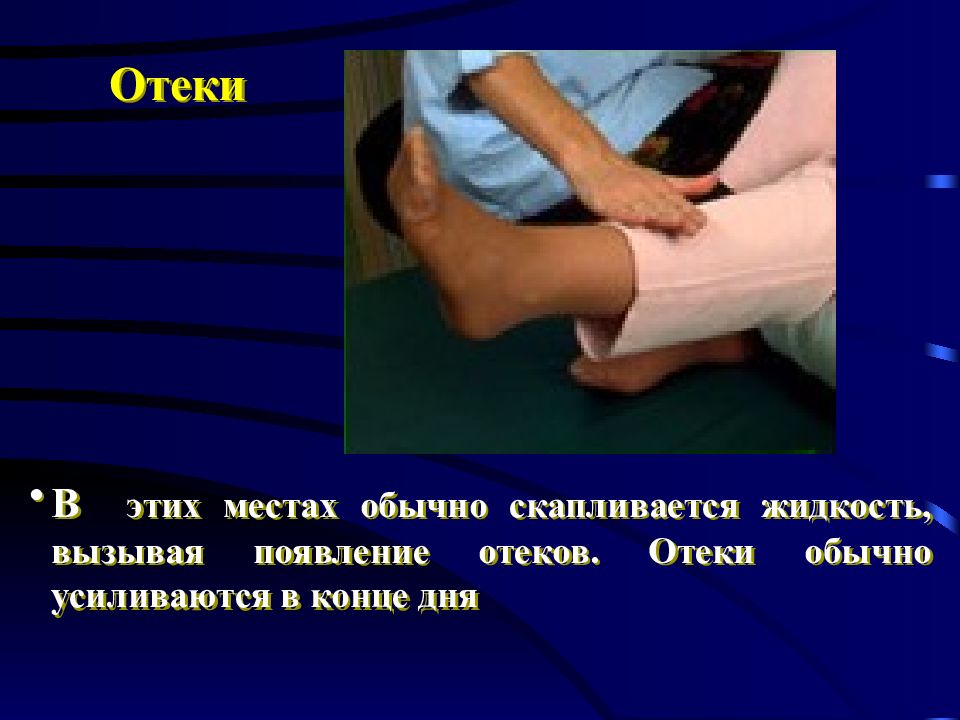 Отеки

• В этих местах обычно скапливается жидкость, вызывая появление отеков. Отеки обычно усиливаются в конце дня